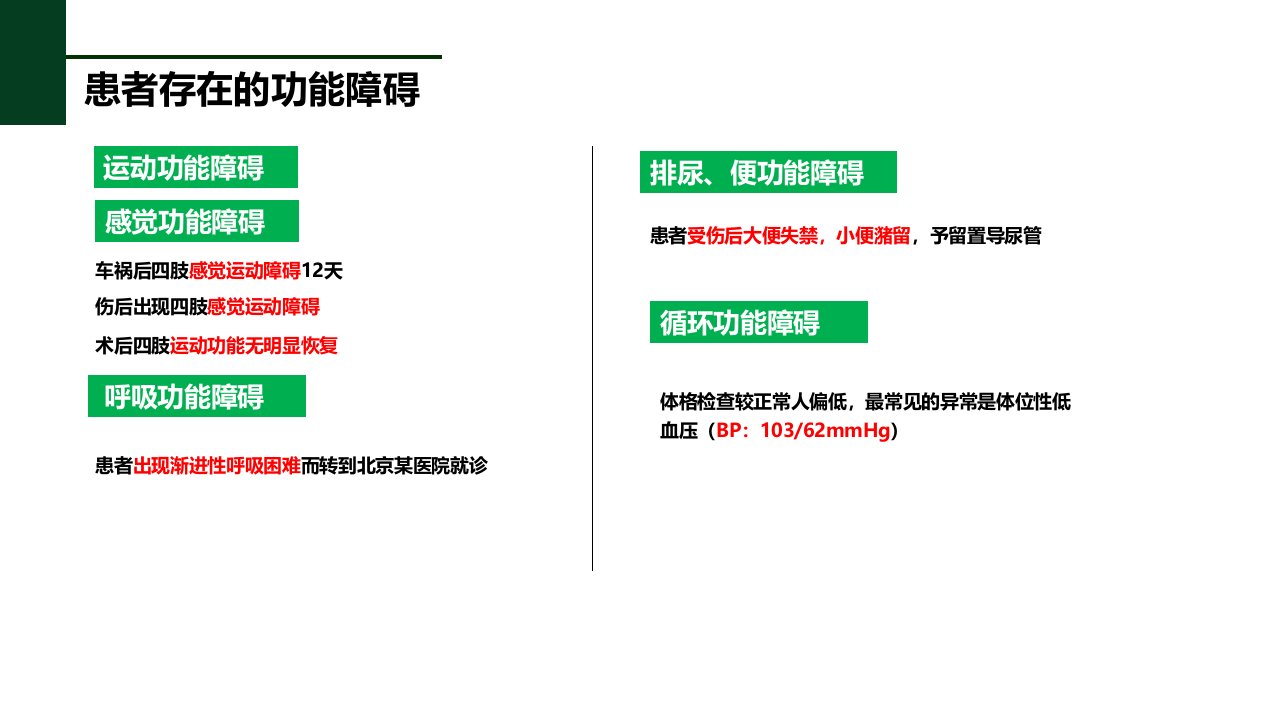 患者存在的功能障碍

运动功能障碍

感觉功能障碍

车祸后四肢感觉运动障碍12天

伤后出现四肢感觉运动障碍

术后四肢运动功能无明显恢复

呼吸功能障碍

患者出现渐进性呼吸困难而转到北京某医院就诊

排尿、便功能障碍

患者受伤后大便失禁，小便潴留，予留置导尿管

循环功能障碍

体格检查较正常人偏低，最常见的异常是体位性低血压（BP：103/62mmHg）